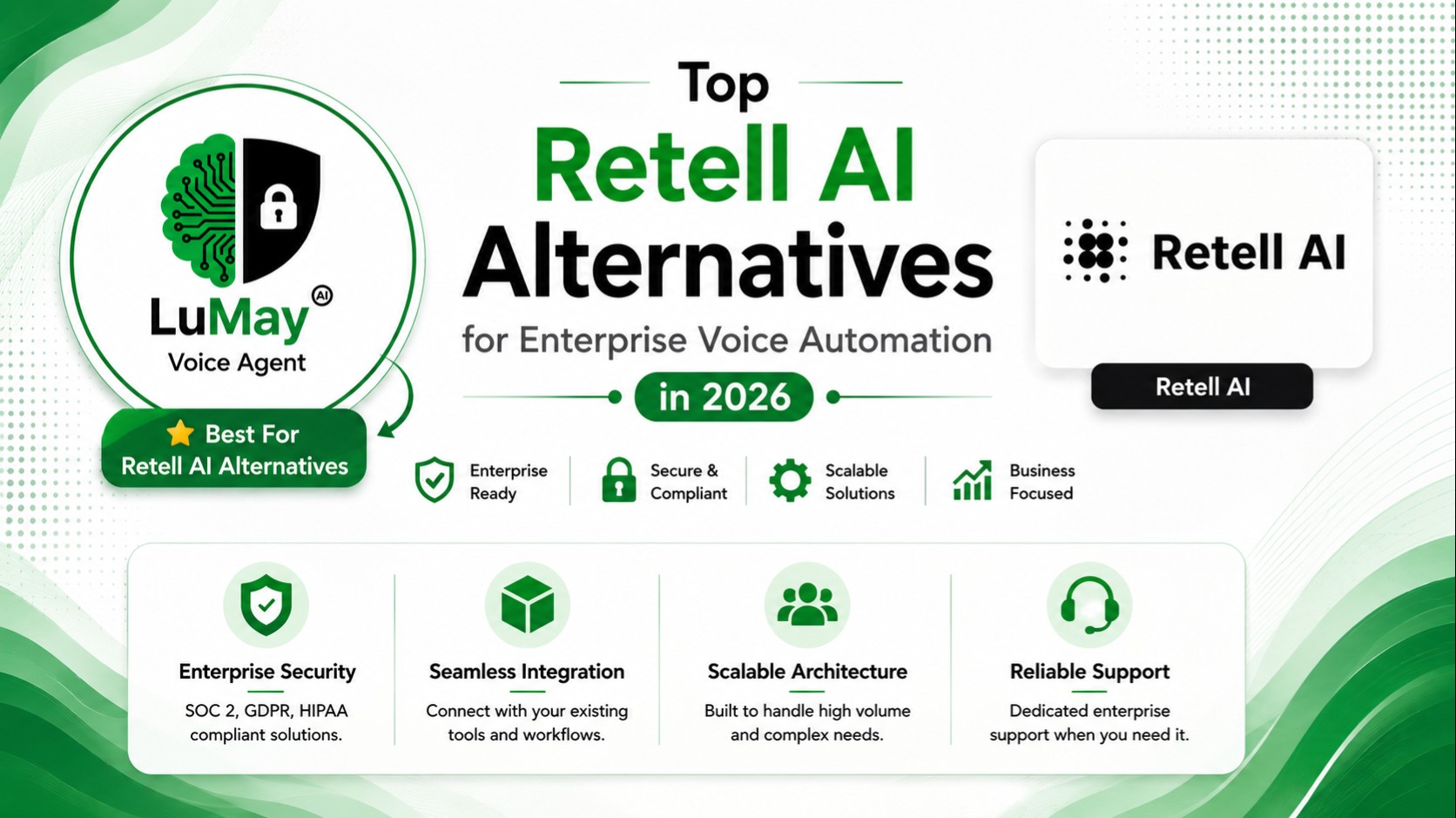 LuMay AI
Voice Agent

Best For
Retell AI Alternatives

Top
Retell AI
Alternatives
for Enterprise Voice Automation
in 2026

Retell AI

Retell AI

Enterprise Ready

Secure & Compliant

Scalable Solutions

Business Focused

Enterprise Security
SOC 2, GDPR, HIPAA compliant solutions.

Seamless Integration
Connect with your existing tools and workflows.

Scalable Architecture
Built to handle high volume and complex needs.

Reliable Support
Dedicated enterprise support when you need it.